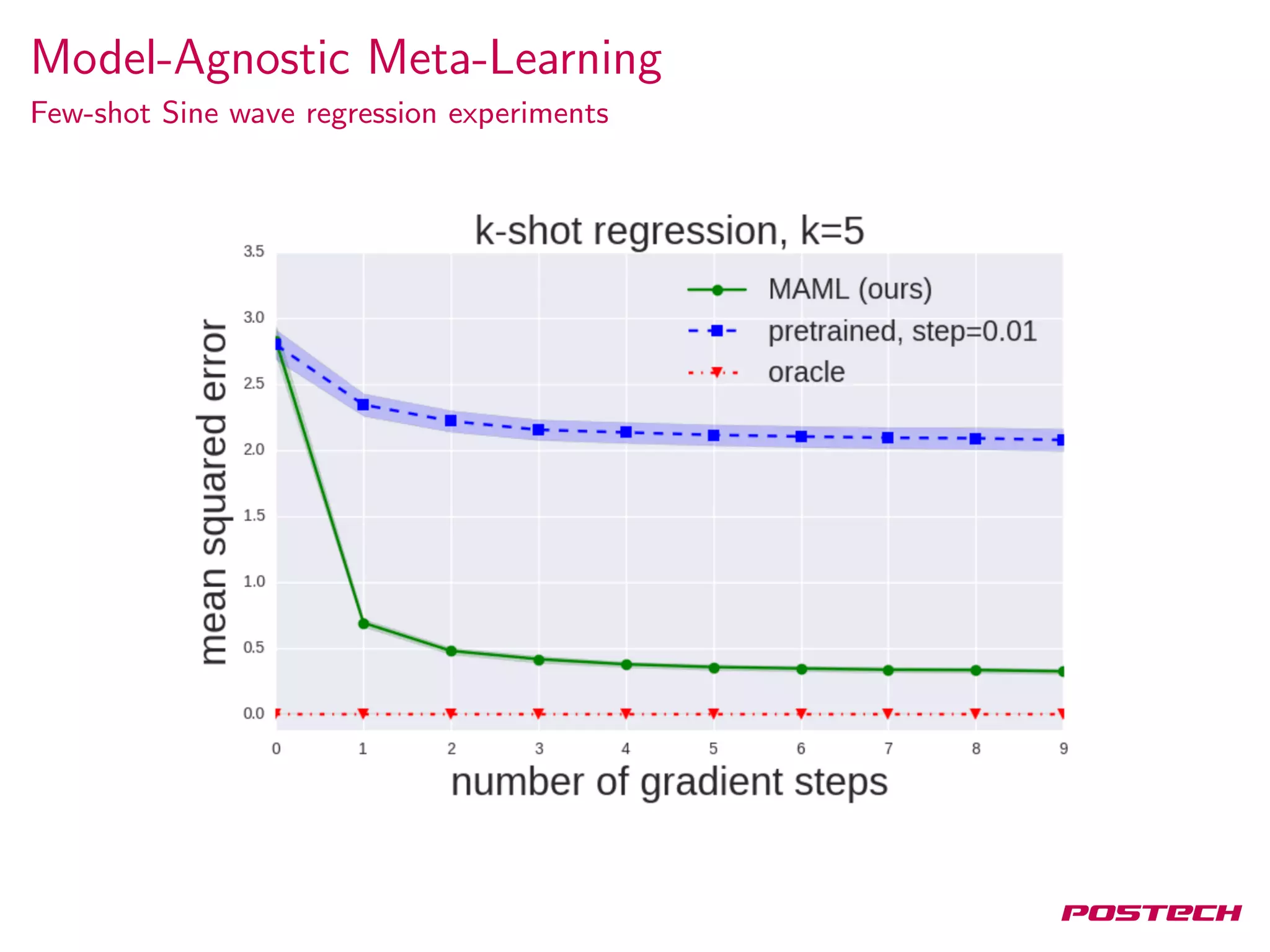 Model-Agnostic Meta-Learning

Few-shot Sine wave regression experiments

k-shot regression, k=5

MAML (ours)
pretrained, step=0.01
oracle

mean squared error

3.5
3.0
2.5
2.0
1.5
1.0
0.5
0.0

0
1
2
3
4
5
6
7
8
9

number of gradient steps

POSTECH